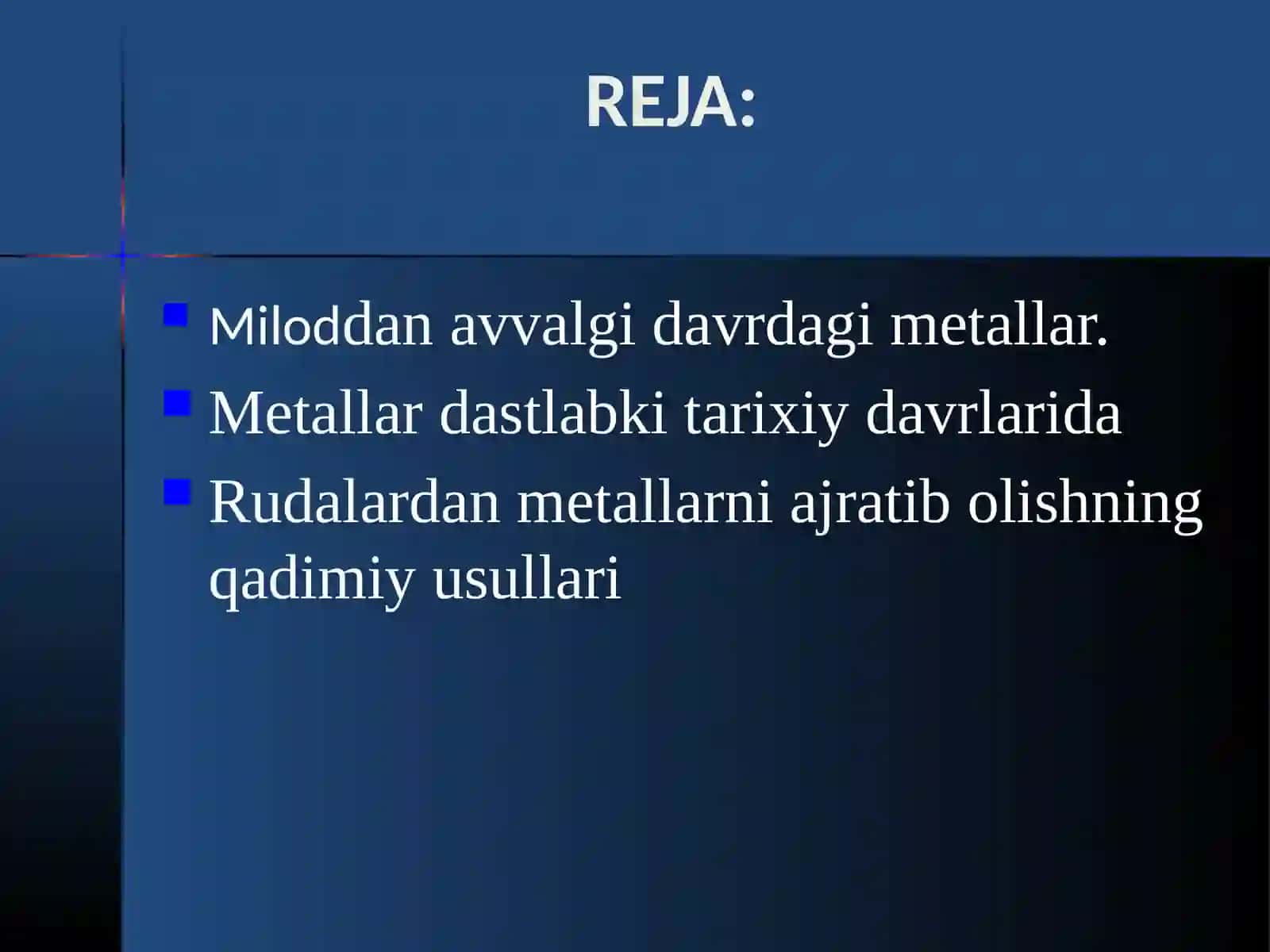 REJA:

Miloddan avvalgi davrdagi metallar.

Metallar dastlabki tarixiy davrlarida

Rudalardan metallarni ajratib olishning qadimiy usullari